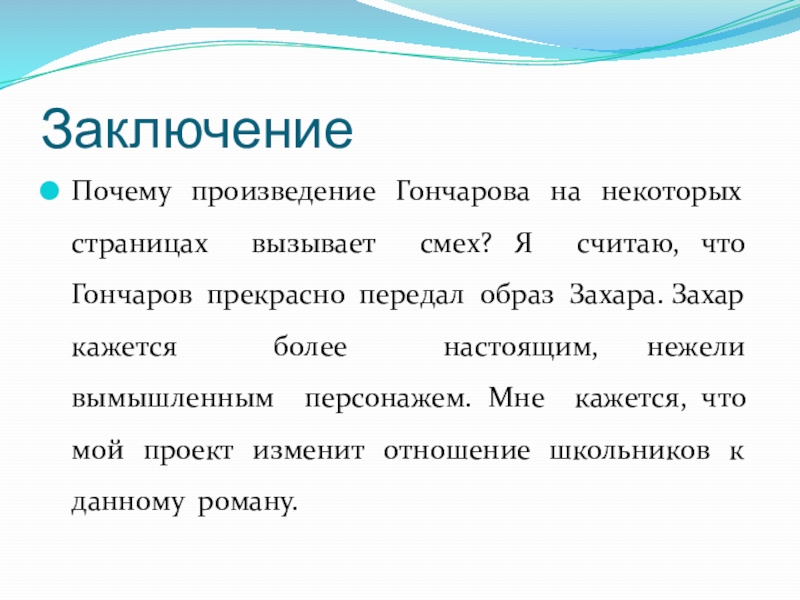 Заключение

Почему произведение Гончарова на некоторых страницах вызывает смех? Я считаю, что Гончаров прекрасно передал образ Захара. Захар кажется более настоящим, нежели вымышленным персонажем. Мне кажется, что мой проект изменит отношение школьников к данному роману.